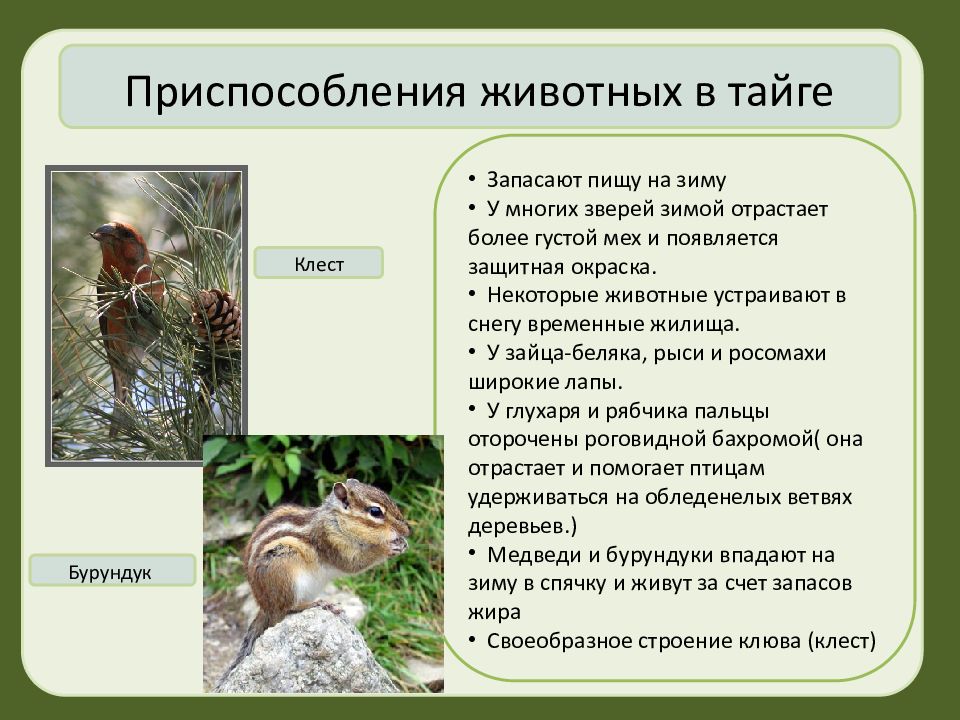 Приспособления животных в тайге

Клест

Бурундук

• Запасают пищу на зиму
• У многих зверей зимой отрастает более густой мех и появляется защитная окраска.
• Некоторые животные устраивают в снегу временные жилища.
• У зайца-беляка, рыси и росомахи широкие лапы.
• У глухаря и рябчика пальцы оторочены роговидной бахромой( она отрастает и помогает птицам удерживаться на обледенелых ветвях деревьев.)
• Медведи и бурундуки впадают на зиму в спячку и живут за счет запасов жира
• Своеобразное строение клюва (клест)